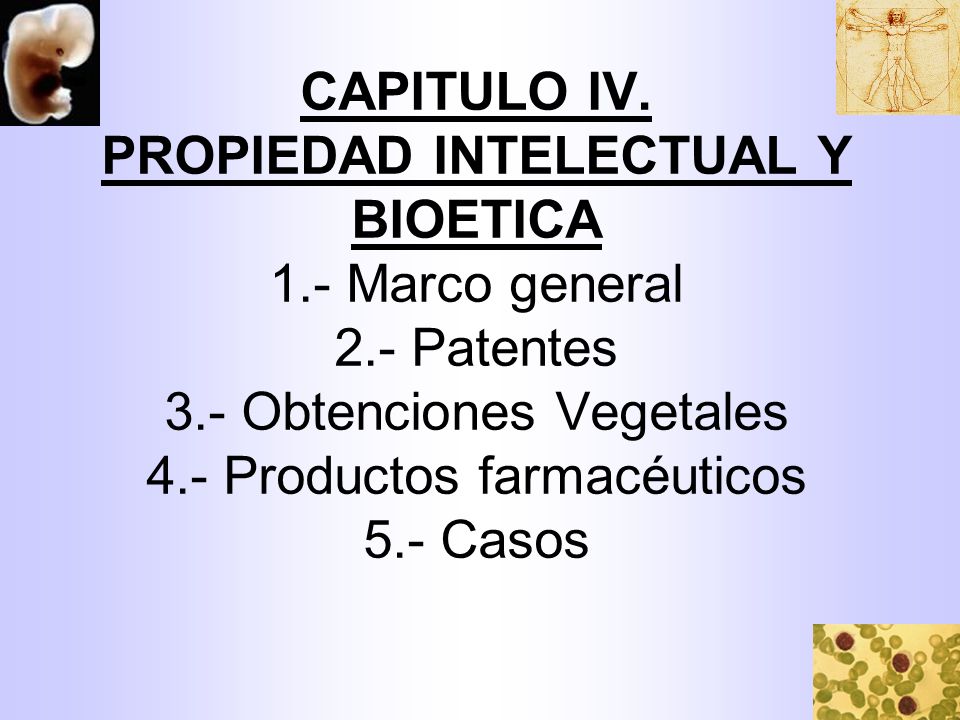 CAPITULO IV.
PROPIEDAD INTELECTUAL Y BIOETICA

1.- Marco general
2.- Patentes
3.- Obtenciones Vegetales
4.- Productos farmacéuticos
5.- Casos